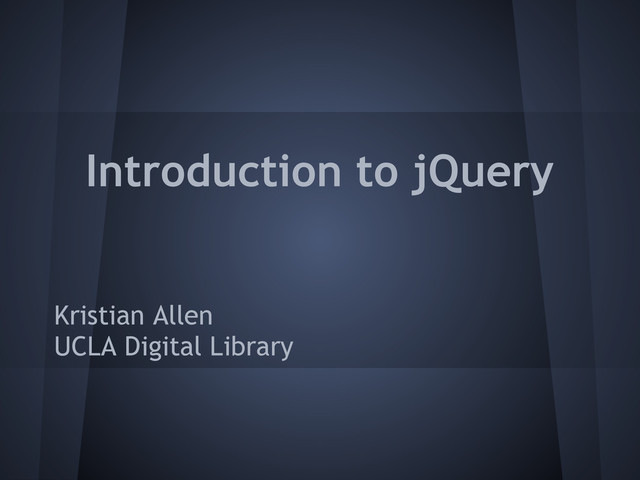 Introduction to jQuery

Kristian Allen
UCLA Digital Library